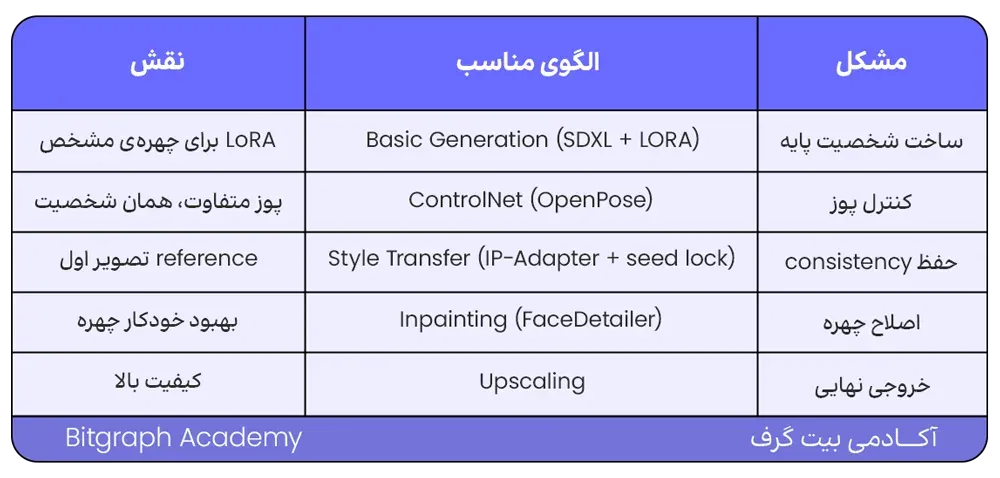 | مشکل | الگوی مناسب | نقش |
|---|---|---|
| ساخت شخصیت پایه | Basic Generation (SDXL + LORA) | LoRA برای چهره‌ی مشخص |
| کنترل پوز | ControlNet (OpenPose) | پوز متفاوت، همان شخصیت |
| حفظ consistency | Style Transfer (IP-Adapter + seed lock) | reference تصویر اول |
| اصلاح چهره | Inpainting (FaceDetailer) | بهبود خودکار چهره |
| خروجی نهایی | Upscaling | کیفیت بالا |

آکـــادمی بیت گرف
Bitgraph Academy